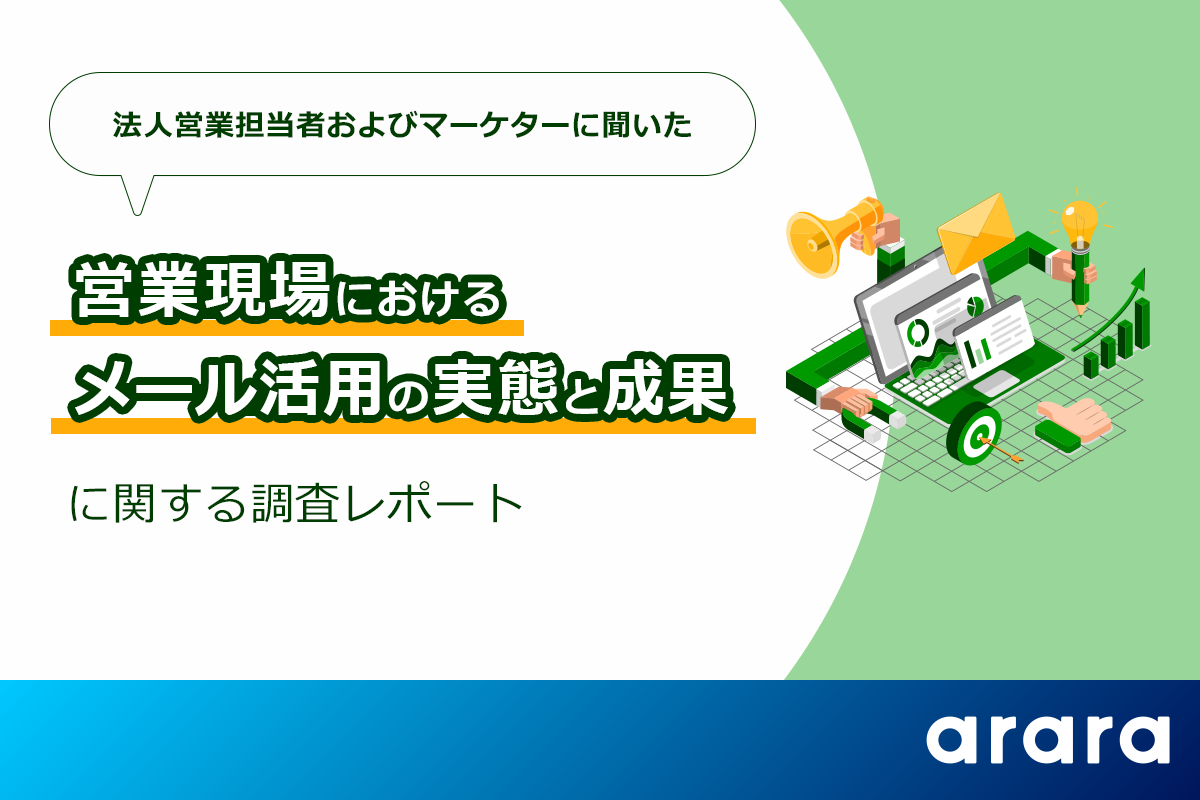 法人営業担当者およびマーケターに聞いた

営業現場における
メール活用の実態と成果

に関する調査レポート

arara